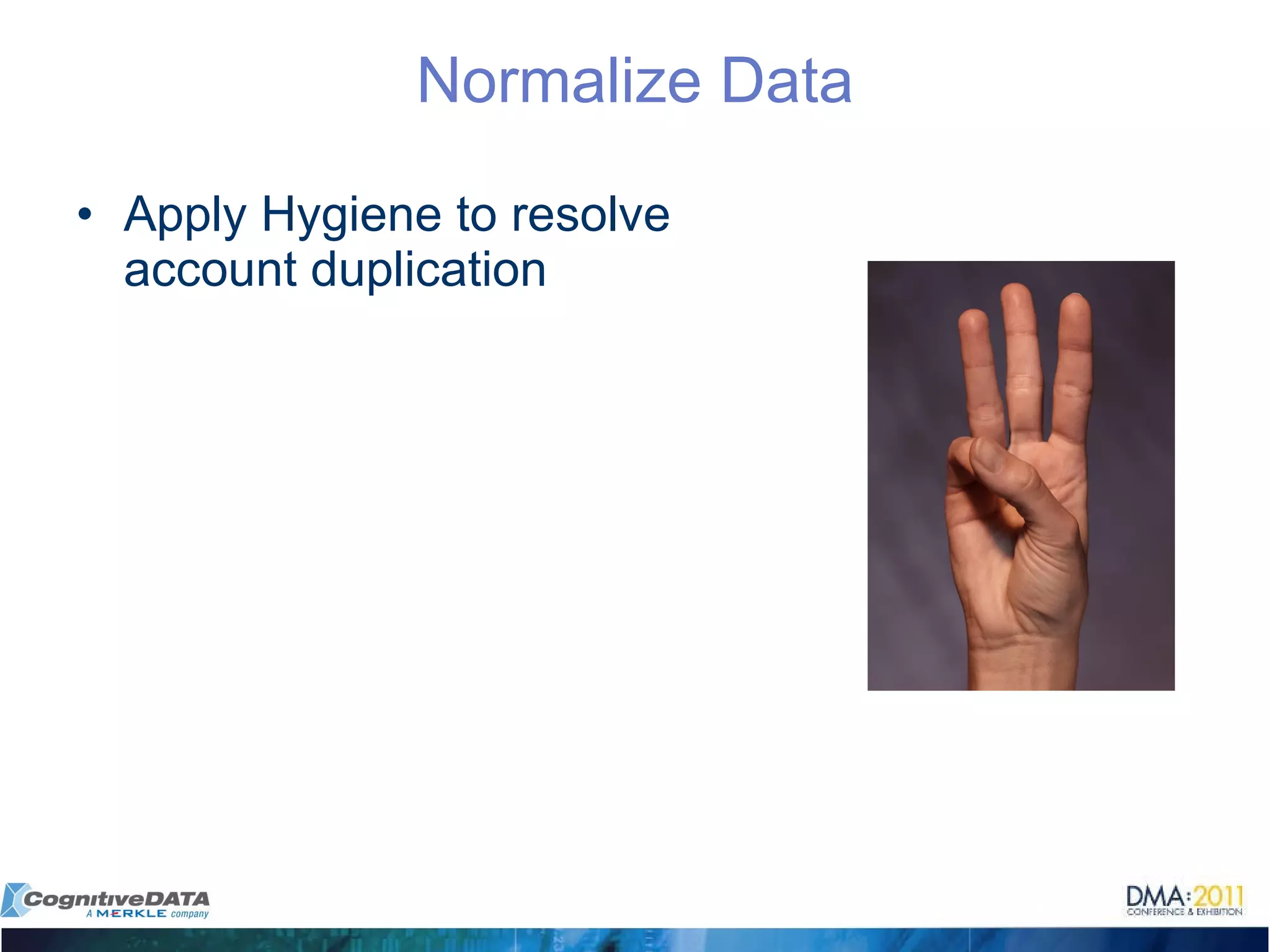 Normalize Data

• Apply Hygiene to resolve account duplication

CognitiveDATA
A MERKLE company

DMA:2011
CONFERENCE & EXHIBITION